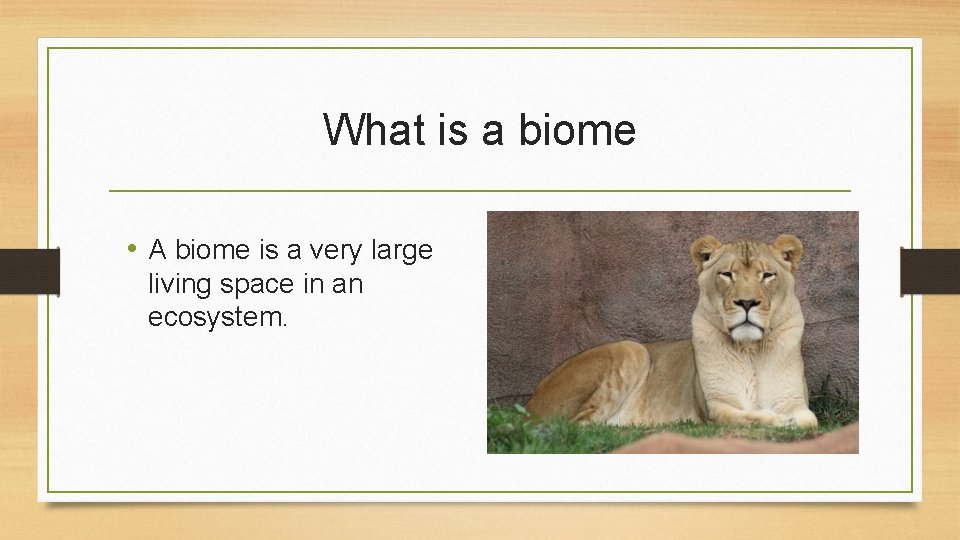 What is a biome

• A biome is a very large living space in an ecosystem.